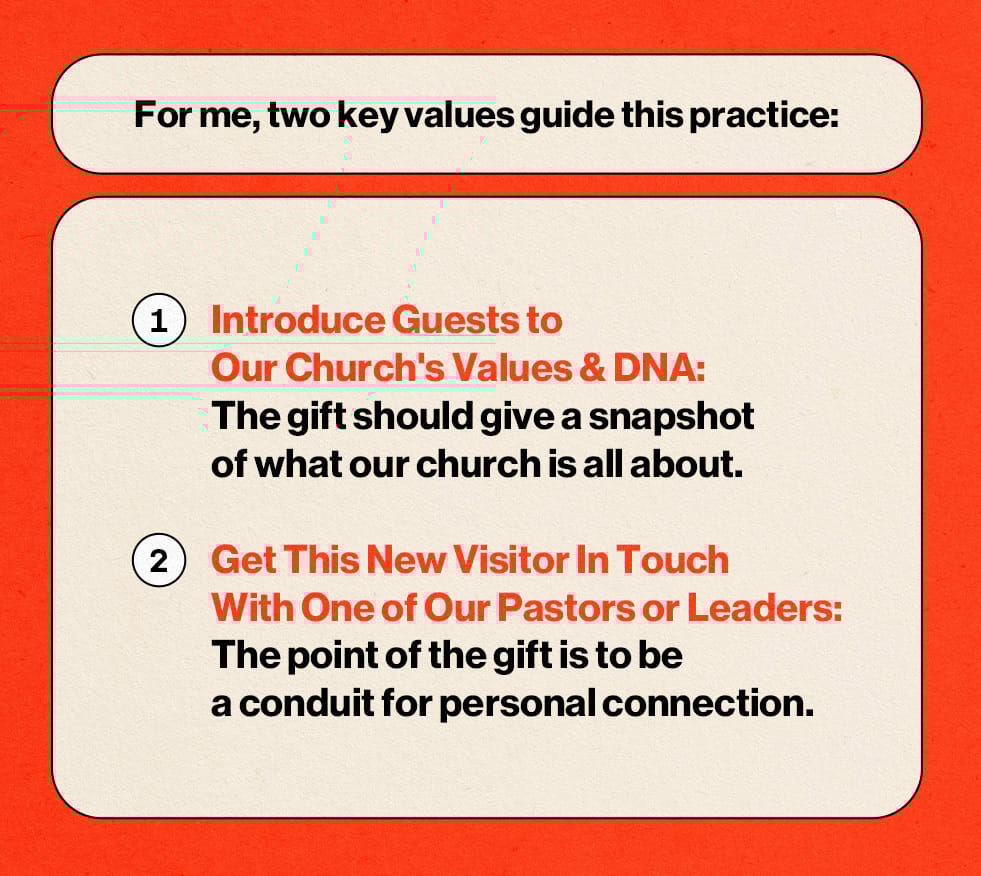 For me, two key values guide this practice:

1 Introduce Guests to Our Church's Values & DNA: The gift should give a snapshot of what our church is all about.

2 Get This New Visitor In Touch With One of Our Pastors or Leaders: The point of the gift is to be a conduit for personal connection.